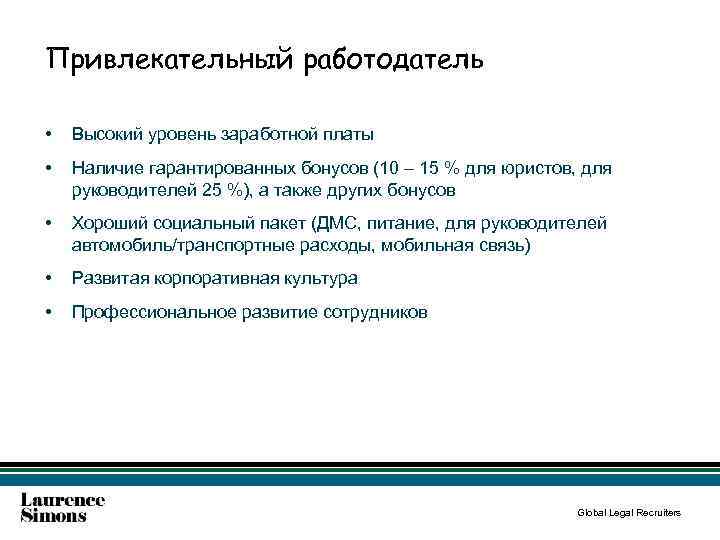 Привлекательный работодатель

• Высокий уровень заработной платы

• Наличие гарантированных бонусов (10 – 15 % для юристов, для руководителей 25 %), а также других бонусов

• Хороший социальный пакет (ДМС, питание, для руководителей автомобиль/транспортные расходы, мобильная связь)

• Развитая корпоративная культура

• Профессиональное развитие сотрудников

Laurence Simons

Global Legal Recruiters